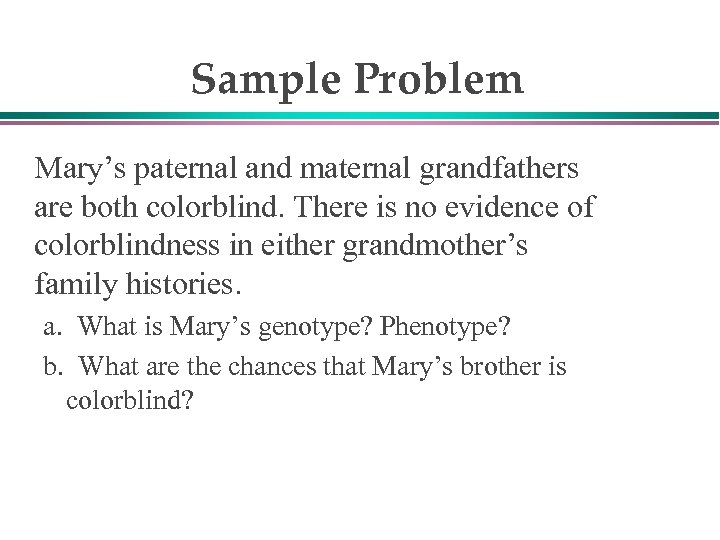 Sample Problem

Mary’s paternal and maternal grandfathers are both colorblind. There is no evidence of colorblindness in either grandmother’s family histories.

a. What is Mary’s genotype? Phenotype?

b. What are the chances that Mary’s brother is colorblind?